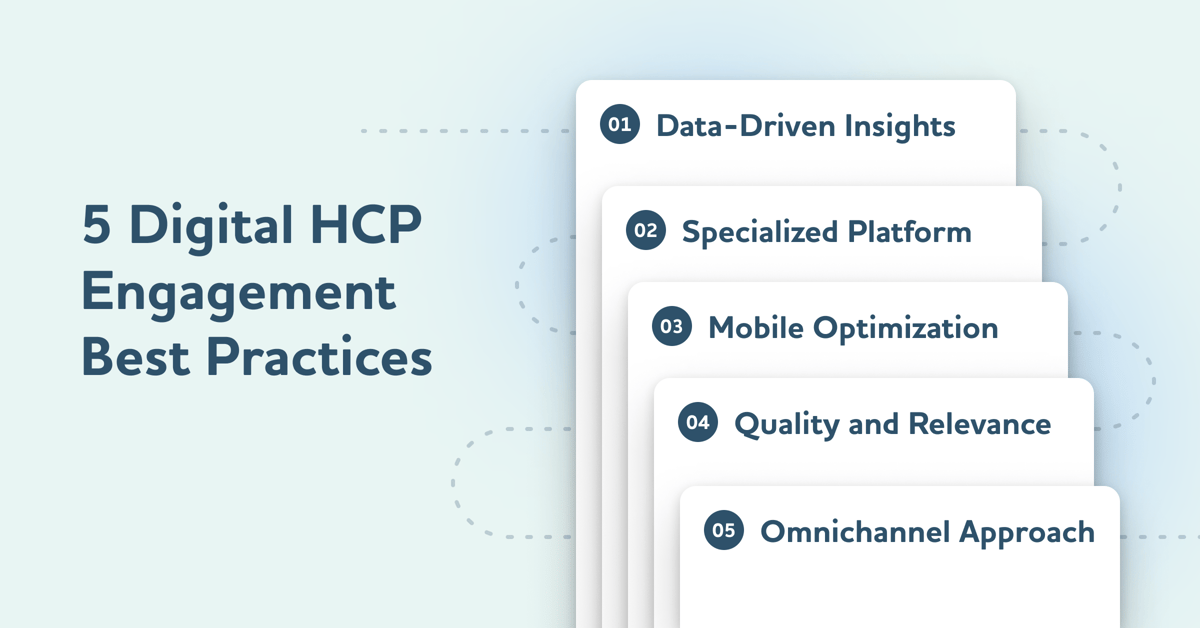 5 Digital HCP Engagement Best Practices

01 Data-Driven Insights

02 Specialized Platform

03 Mobile Optimization

04 Quality and Relevance

05 Omnichannel Approach